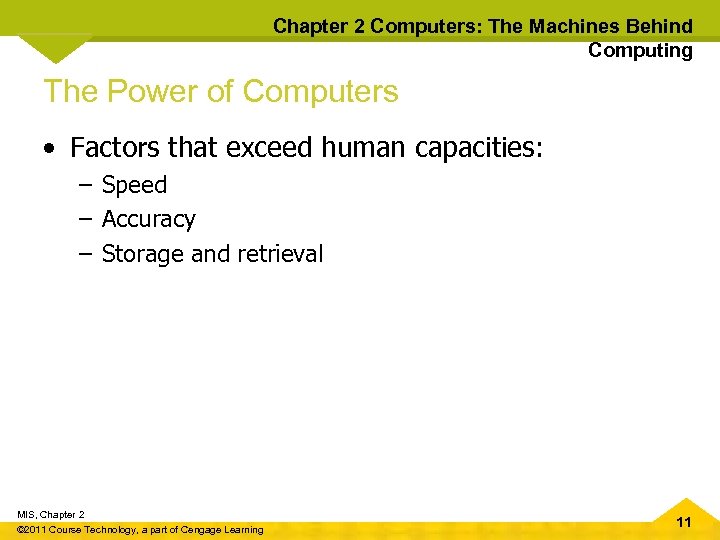 Chapter 2 Computers: The Machines Behind Computing

The Power of Computers

• Factors that exceed human capacities:
– Speed
– Accuracy
– Storage and retrieval

MIS, Chapter 2
©2011 Course Technology, a part of Cengage Learning

11